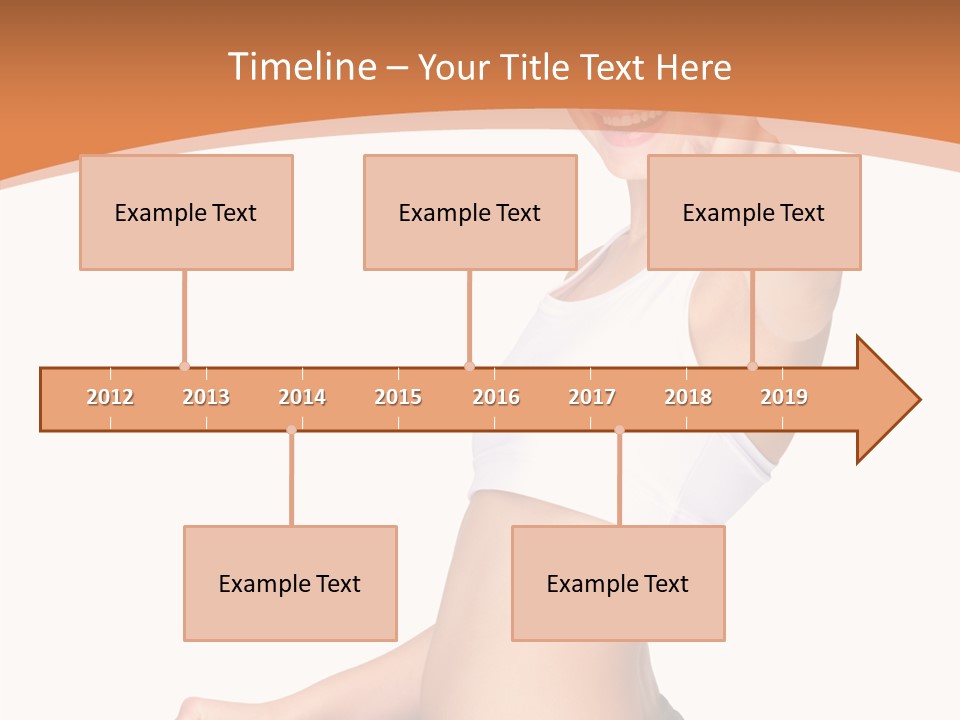 Timeline – Your Title Text Here

Example Text

Example Text

Example Text

2012 2013 2014 2015 2016 2017 2018 2019

Example Text

Example Text